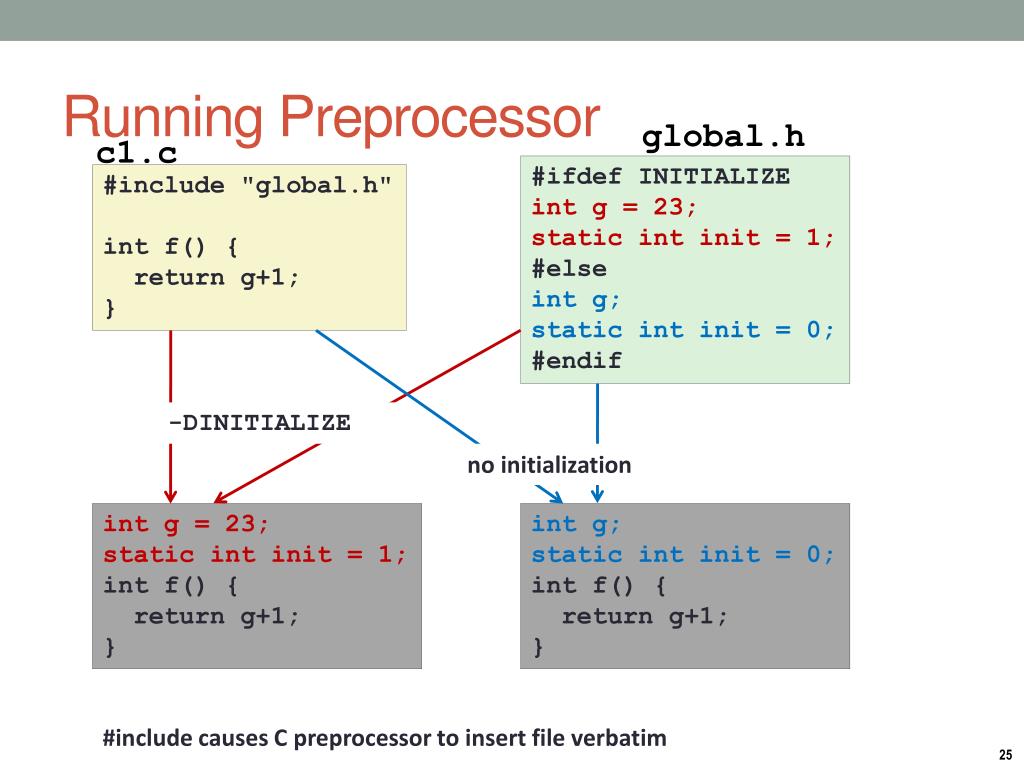 Running Preprocessor

c1.c

#include "global.h"

int f() {
  return g+1;
}

global.h

#ifdef INITIALIZE
int g = 23;
static int init = 1;
#else
int g;
static int init = 0;
#endif

-DINITIALIZE

no initialization

int g = 23;
static int init = 1;
int f() {
  return g+1;
}

int g;
static int init = 0;
int f() {
  return g+1;
}

#include causes C preprocessor to insert file verbatim

25